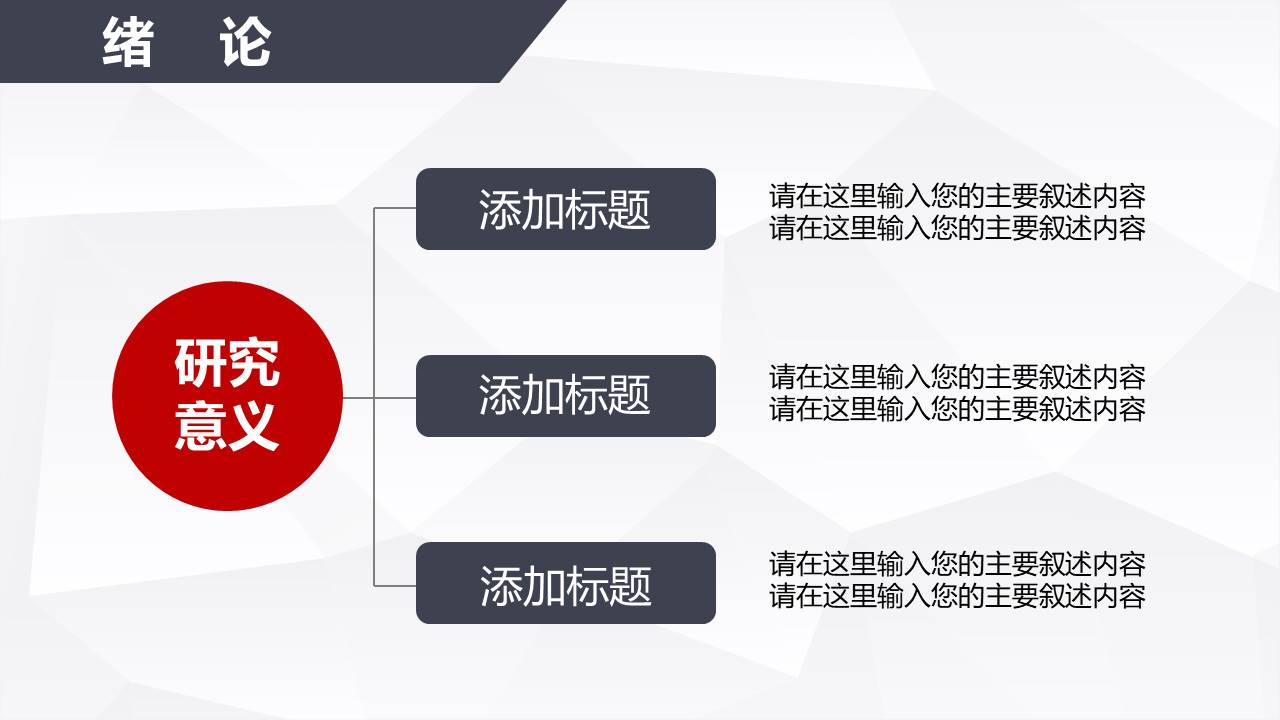 绪 论

研究意义

添加标题

请在这里输入您的主要叙述内容
请在这里输入您的主要叙述内容

添加标题

请在这里输入您的主要叙述内容
请在这里输入您的主要叙述内容

添加标题

请在这里输入您的主要叙述内容
请在这里输入您的主要叙述内容